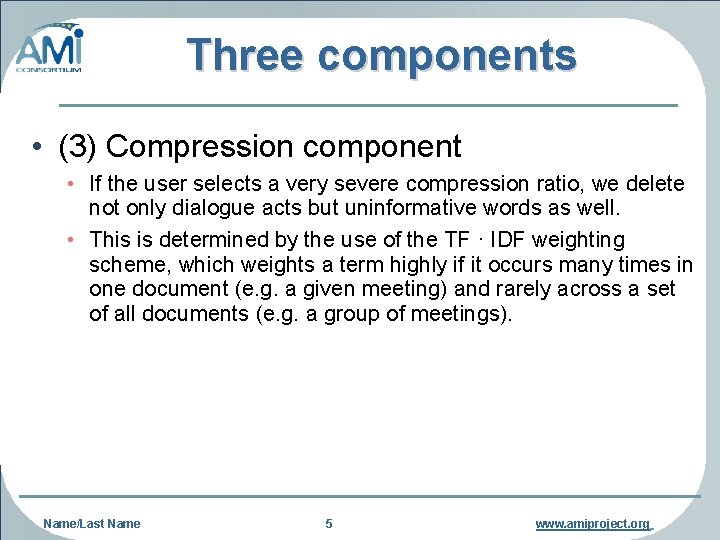 AMI
CONSORTIUM

Three components

• (3) Compression component

• If the user selects a very severe compression ratio, we delete not only dialogue acts but uninformative words as well.

• This is determined by the use of the TF · IDF weighting scheme, which weights a term highly if it occurs many times in one document (e.g. a given meeting) and rarely across a set of all documents (e.g. a group of meetings).

Name/Last Name

5

www.amiproject.org